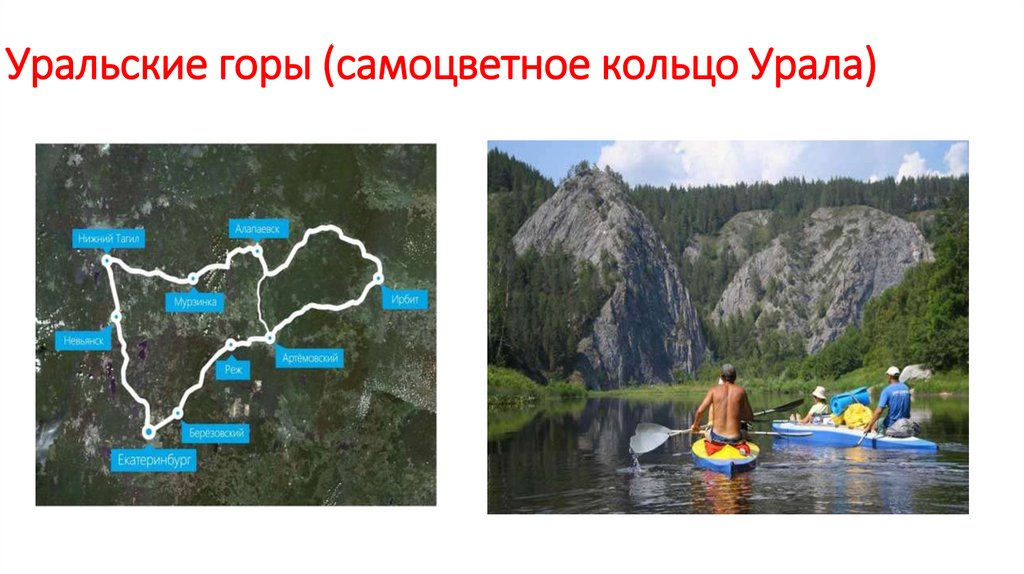 Уральские горы (самоцветное кольцо Урала)

Нижний Тагил
Алапаевск
Мурзинка
Ирбит
Невьянск
Артёмовский
Реж
Берёзовский
Екатеринбург